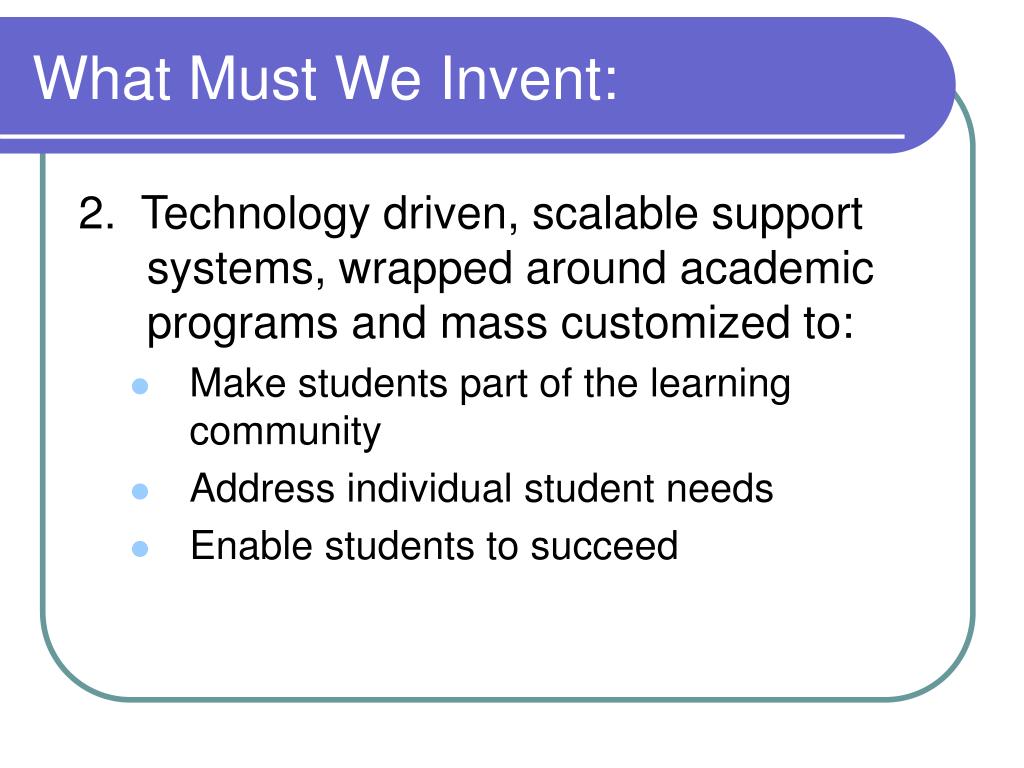 What Must We Invent:

2. Technology driven, scalable support systems, wrapped around academic programs and mass customized to:

- Make students part of the learning community
- Address individual student needs
- Enable students to succeed